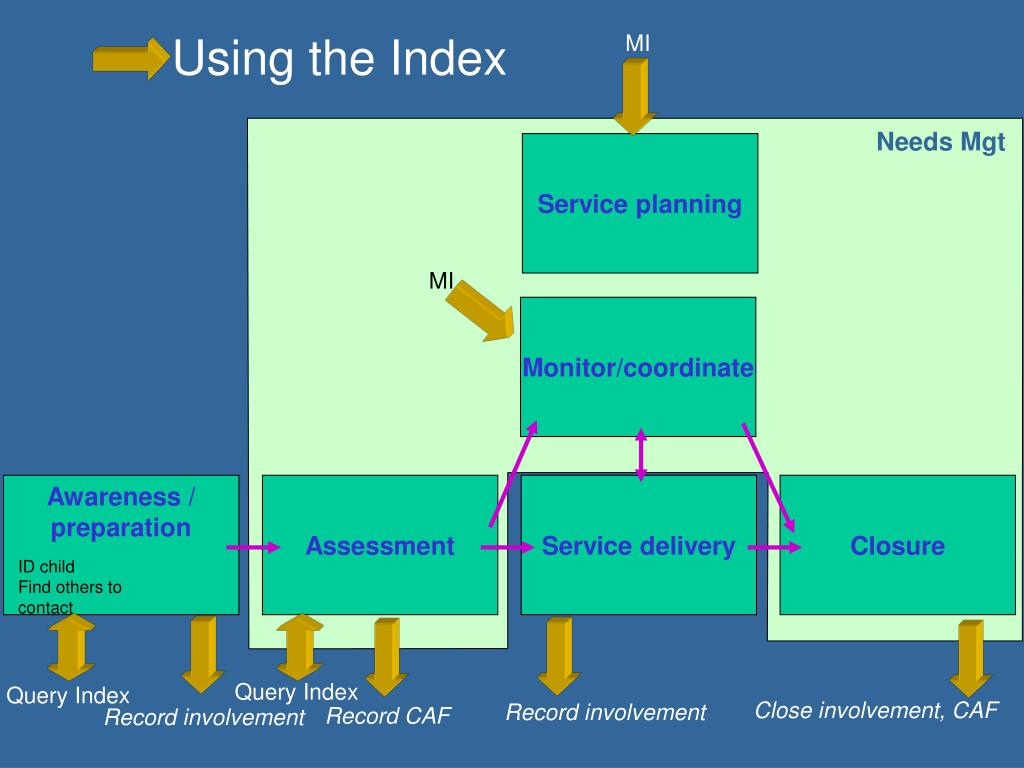 Using the Index

MI

Needs Mgt

Service planning

MI

Monitor/coordinate

Awareness / preparation

ID child
Find others to contact

Assessment

Service delivery

Closure

Query Index

Record involvement

Query Index

Record CAF

Record involvement

Close involvement, CAF